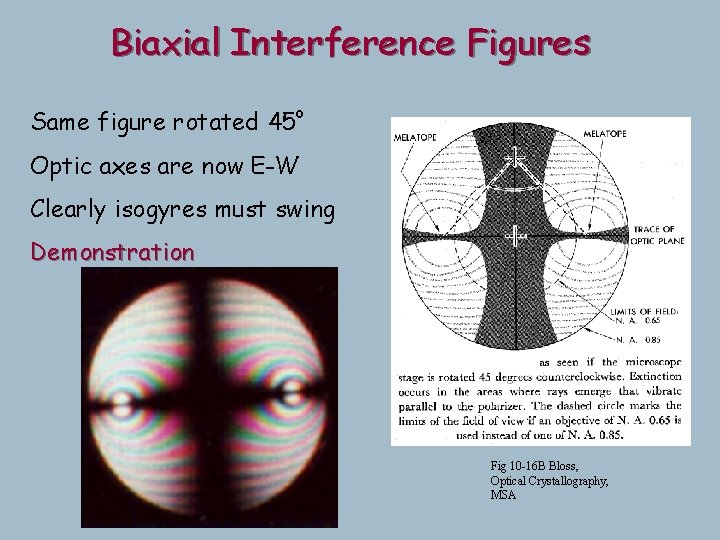 Biaxial Interference Figures

Same figure rotated 45°

Optic axes are now E-W

Clearly isogyres must swing

Demonstration

MELATOPE

MELATOPE

TRACE OF OPTIC PLANE

LIMITS OF FIELD: N. A. 0.65

N. A. 0.85

as seen if the microscope stage is rotated 45 degrees counterclockwise. Extinction occurs in the areas where rays emerge that vibrate parallel to the polarizer. The dashed circle marks the limits of the field of view if an objective of N. A. 0.65 is used instead of one of N. A. 0.85.

Fig 10-16B Bloss, Optical Crystallography, MSA